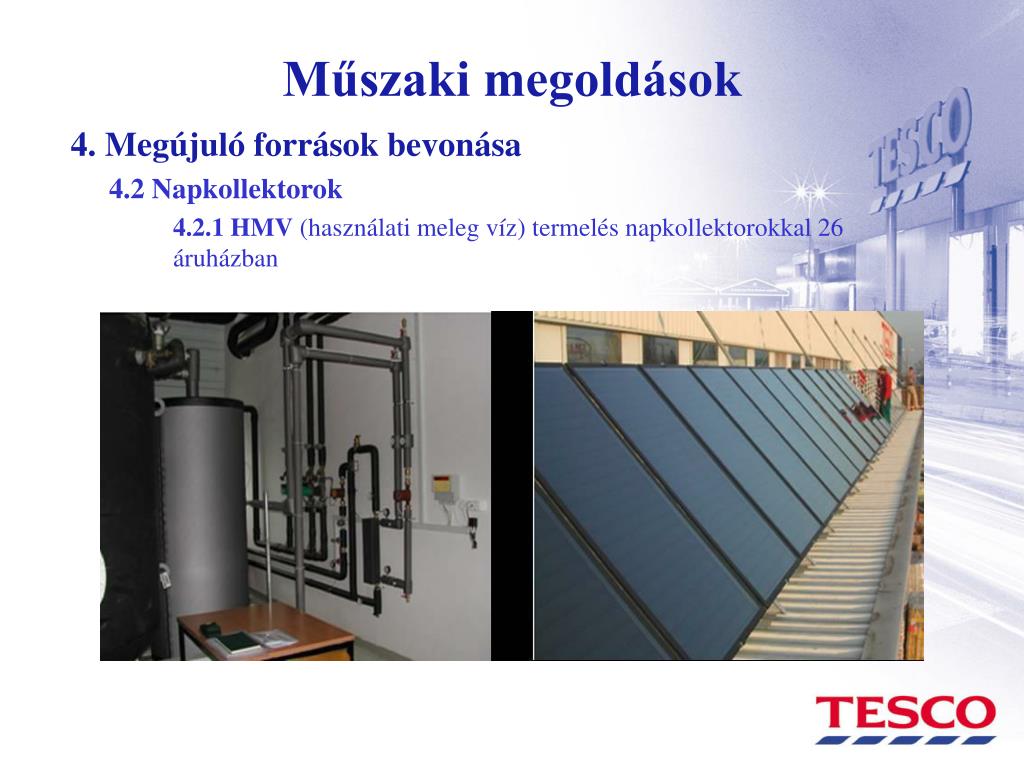 Műszaki megoldások

4. Megújuló források bevonása

4.2 Napkollektorok

4.2.1 HMV (használati meleg víz) termelés napkollektorokkal 26 áruházban

TESCO

TESCO